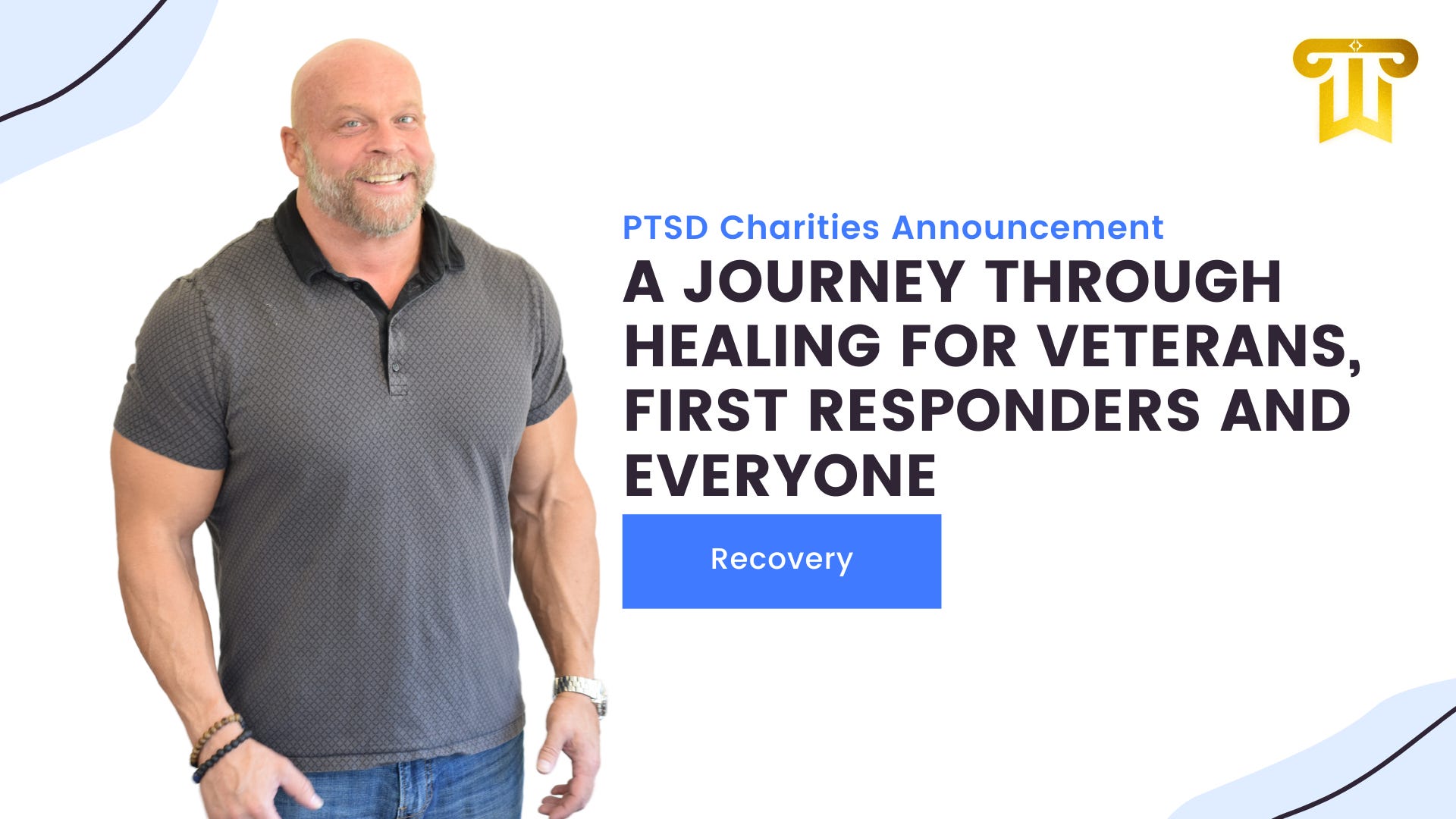 PTSD Charities Announcement

A JOURNEY THROUGH HEALING FOR VETERANS, FIRST RESPONDERS AND EVERYONE

Recovery